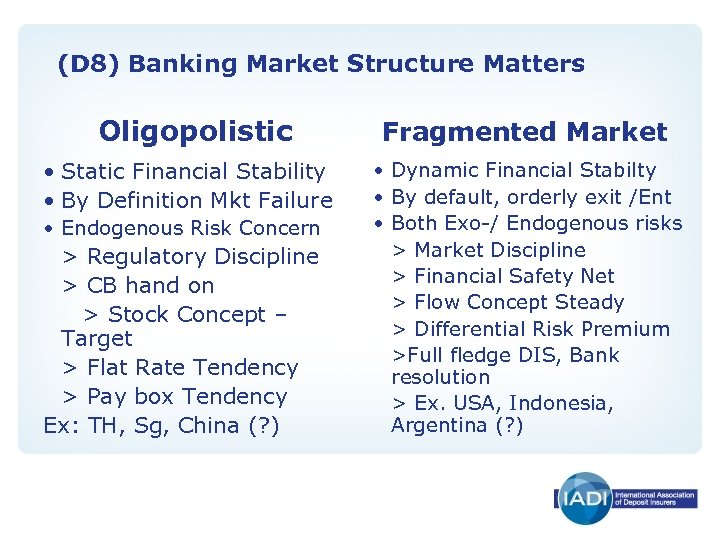 (D8) Banking Market Structure Matters

Oligopolistic

• Static Financial Stability
• By Definition Mkt Failure
• Endogenous Risk Concern
> Regulatory Discipline
> CB hand on
> Stock Concept – Target
> Flat Rate Tendency
> Pay box Tendency
Ex: TH, Sg, China (?)

Fragmented Market

• Dynamic Financial Stabilty
• By default, orderly exit /Ent
• Both Exo-/ Endogenous risks
> Market Discipline
> Financial Safety Net
> Flow Concept Steady
> Differential Risk Premium
>Full fledge DIS, Bank resolution
> Ex. USA, Indonesia, Argentina (?)

IADI International Association of Deposit Insurers